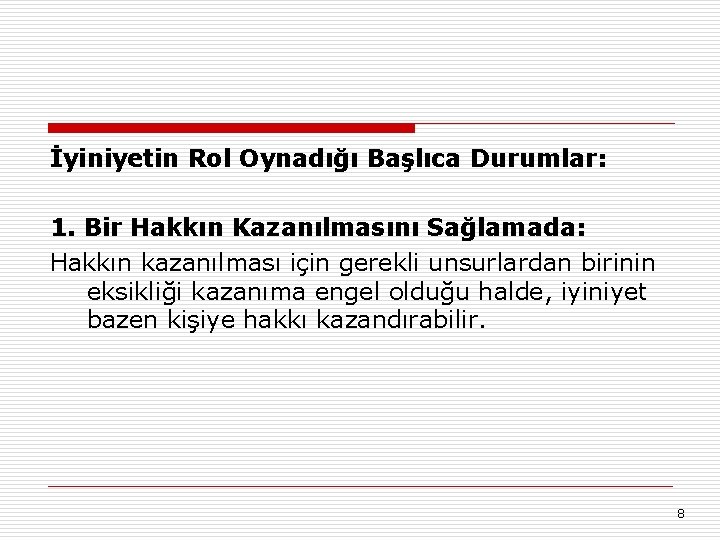 İyiniyetin Rol Oynadığı Başlıca Durumlar:

1. Bir Hakkın Kazanılmasını Sağlamada:

Hakkın kazanılması için gerekli unsurlardan birinin eksikliği kazanıma engel olduğu halde, iyiniyet bazen kişiye hakkı kazandırabilir.

8